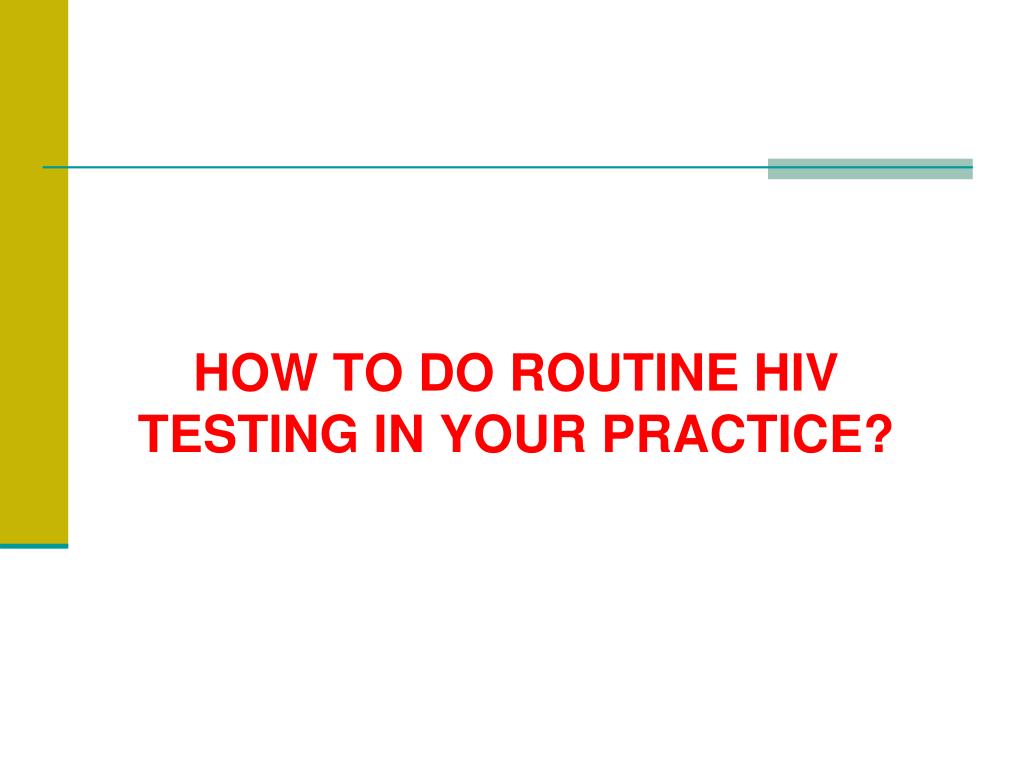 HOW TO DO ROUTINE HIV TESTING IN YOUR PRACTICE?